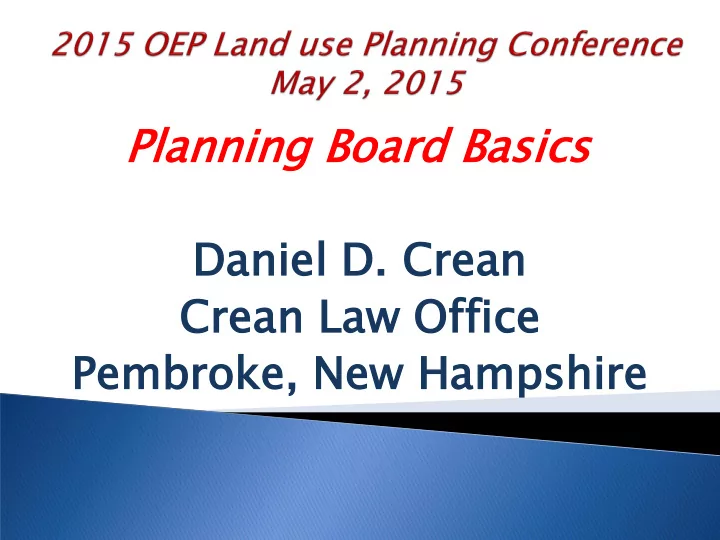 2015 OEP Land use Planning Conference
May 2, 2015

Planning Board Basics

Daniel D. Crean
Crean Law Office
Pembroke, New Hampshire